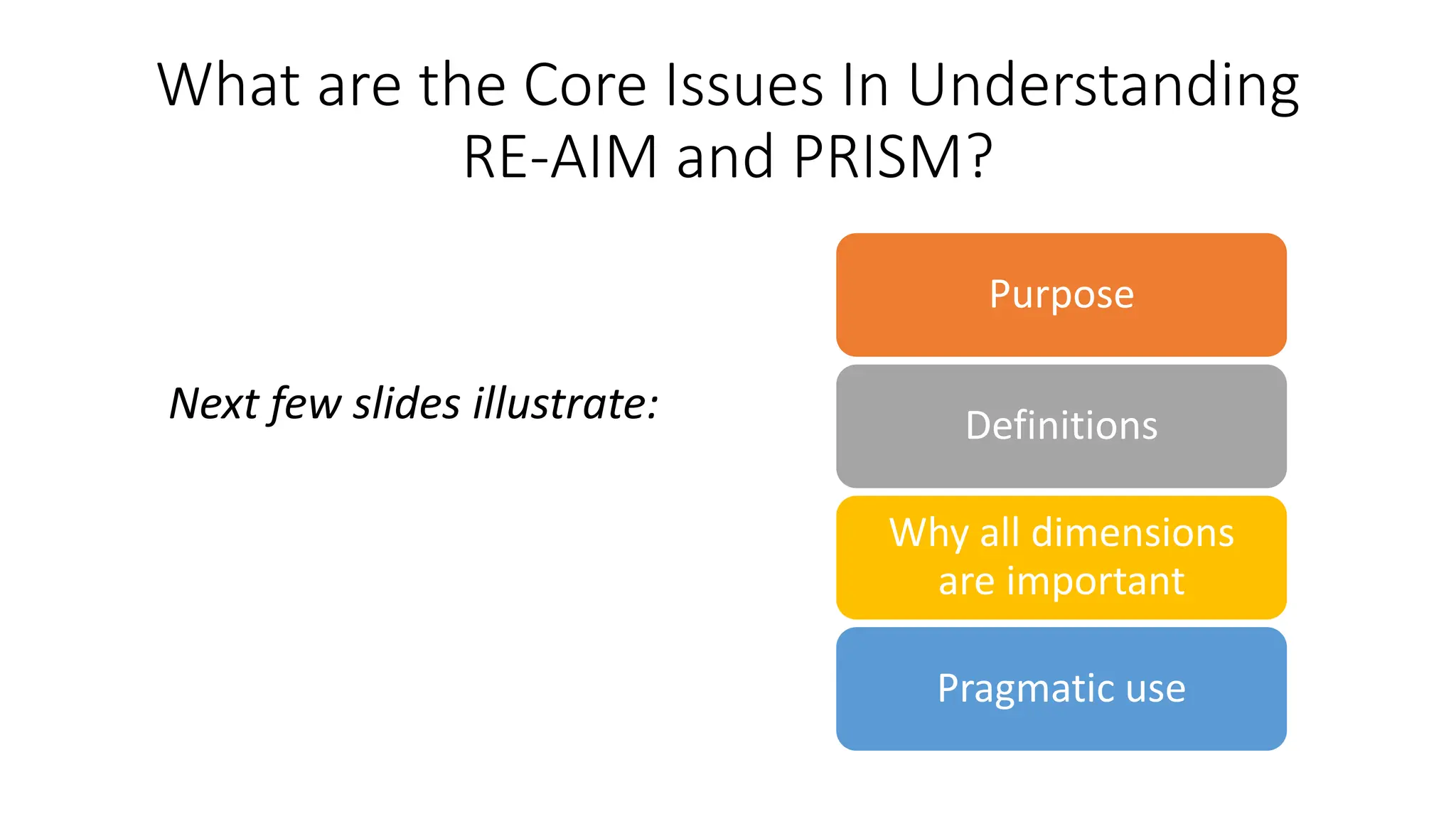 What are the Core Issues In Understanding RE-AIM and PRISM?

Next few slides illustrate:

Purpose

Definitions

Why all dimensions are important

Pragmatic use